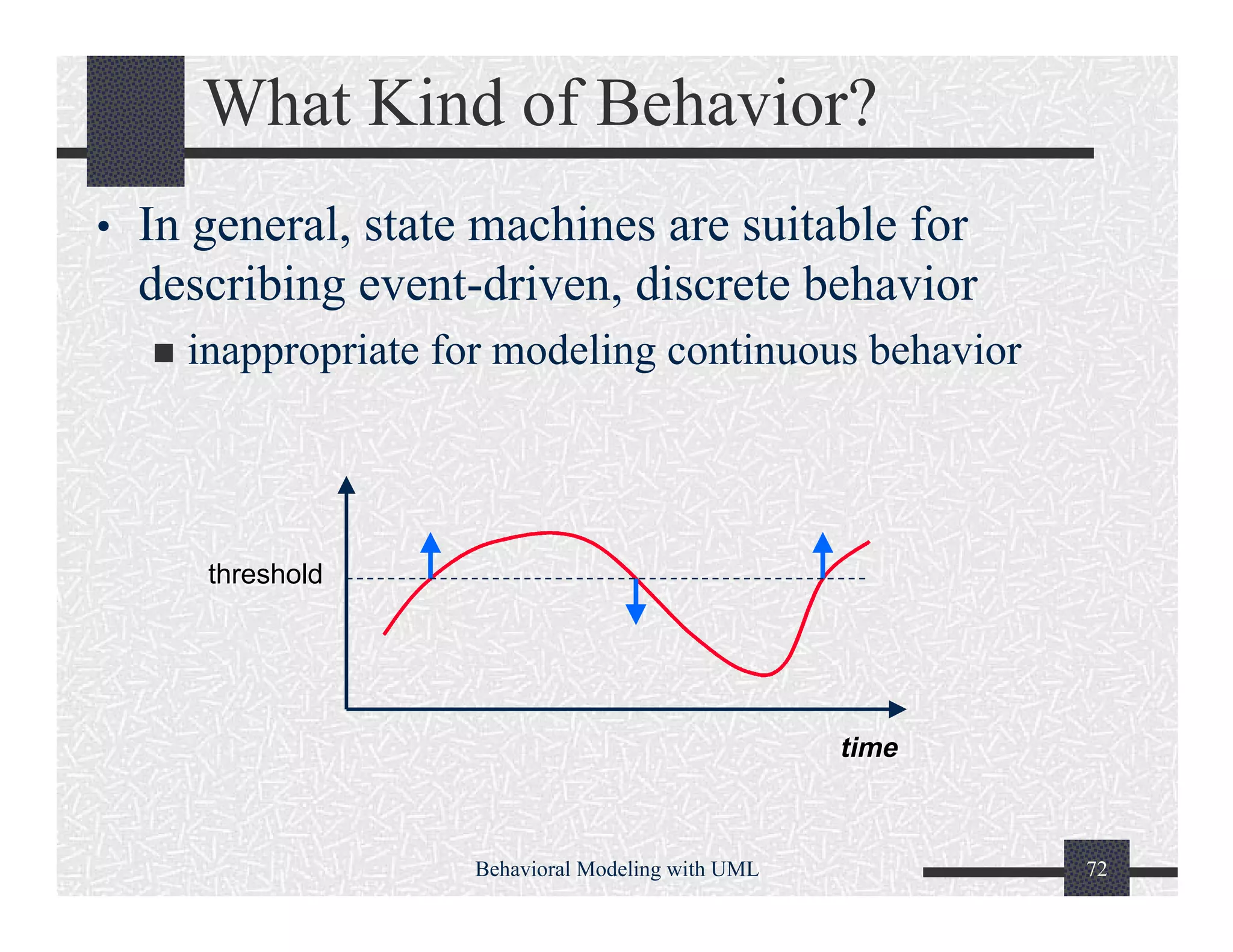 What Kind of Behavior?

• In general, state machines are suitable for describing event-driven, discrete behavior

■ inappropriate for modeling continuous behavior

threshold

time

Behavioral Modeling with UML

72